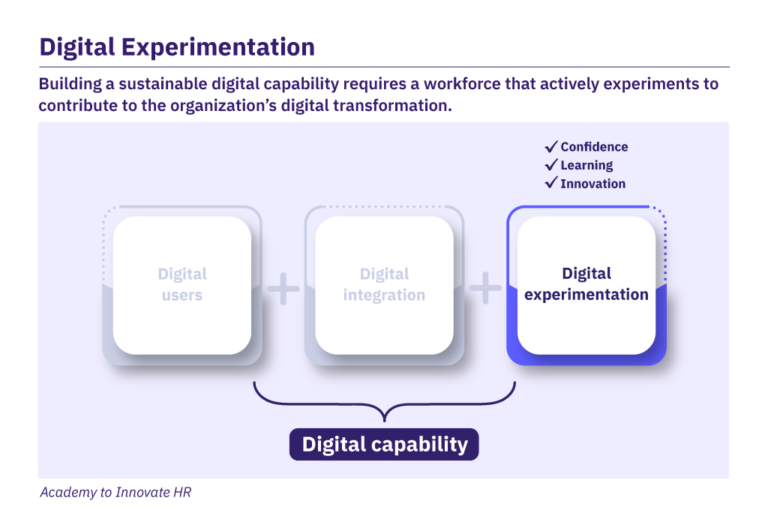 Digital Experimentation

Building a sustainable digital capability requires a workforce that actively experiments to contribute to the organization's digital transformation.

✓ Confidence
✓ Learning
✓ Innovation

Digital users + Digital integration + Digital experimentation

Digital capability

Academy to Innovate HR